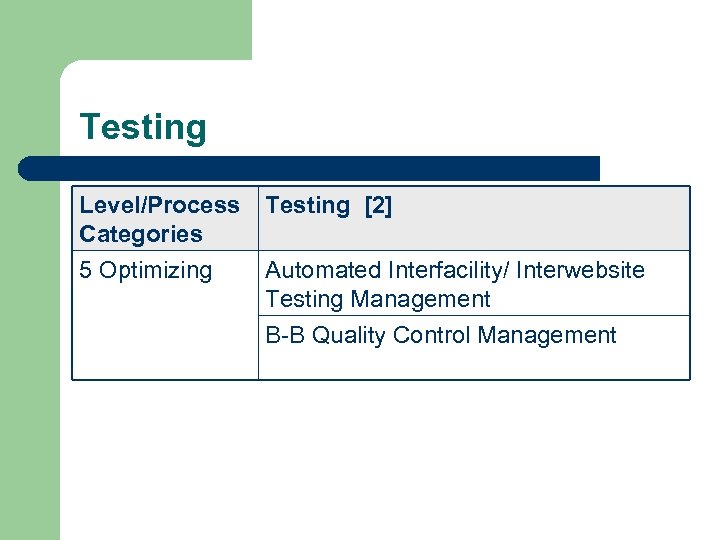 Testing

| Level/Process Categories | Testing [2] |
|---|---|
| 5 Optimizing | Automated Interfacility/ Interwebsite Testing Management |
| | B-B Quality Control Management |